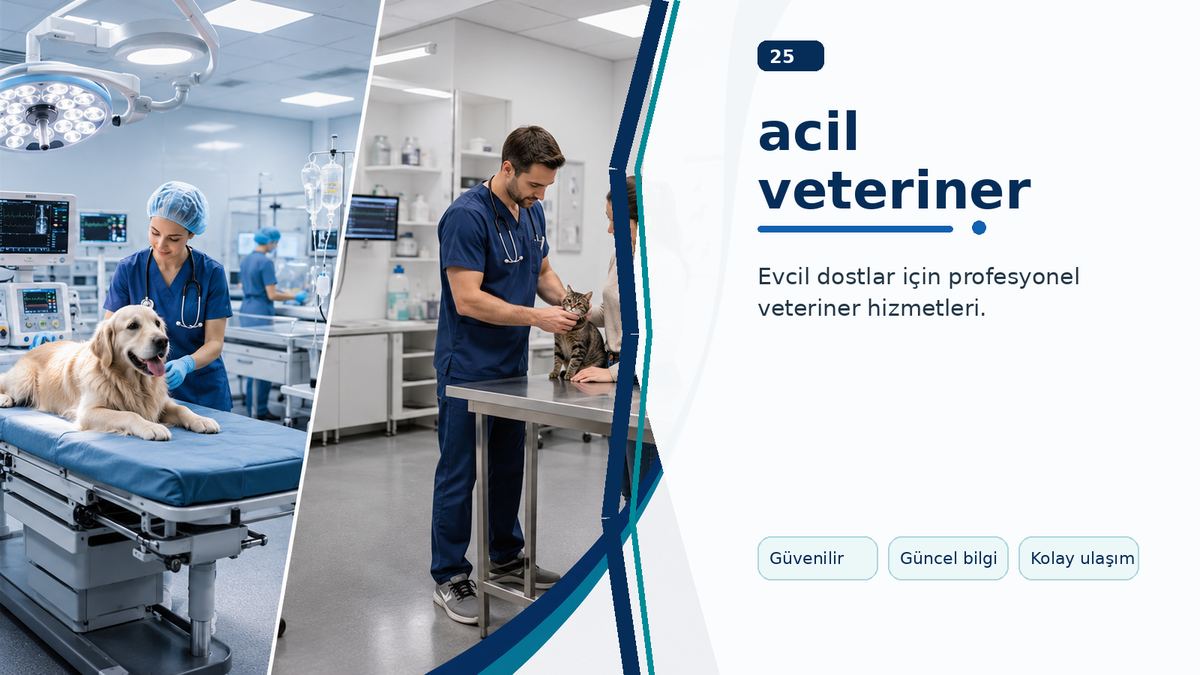 25

acil veteriner

Evcil dostlar için profesyonel veteriner hizmetleri.

Güvenilir

Güncel bilgi

Kolay ulaşım